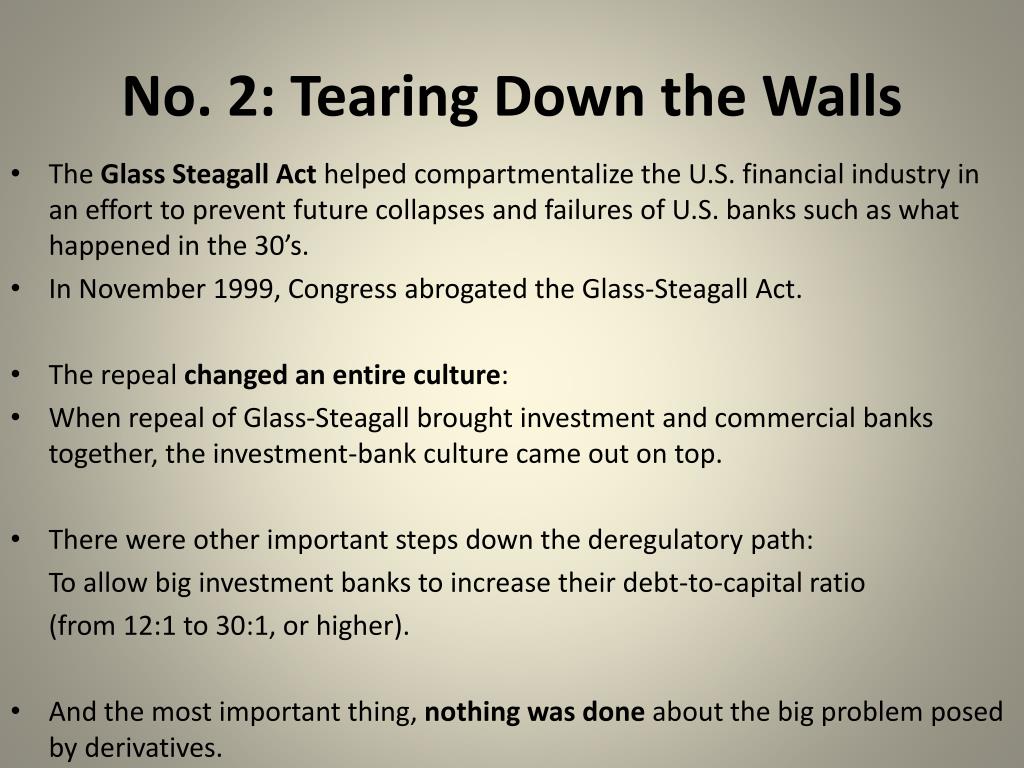 No. 2: Tearing Down the Walls

• The Glass Steagall Act helped compartmentalize the U.S. financial industry in an effort to prevent future collapses and failures of U.S. banks such as what happened in the 30's.
• In November 1999, Congress abrogated the Glass-Steagall Act.

• The repeal changed an entire culture:
• When repeal of Glass-Steagall brought investment and commercial banks together, the investment-bank culture came out on top.

• There were other important steps down the deregulatory path:
To allow big investment banks to increase their debt-to-capital ratio
(from 12:1 to 30:1, or higher).

• And the most important thing, nothing was done about the big problem posed by derivatives.